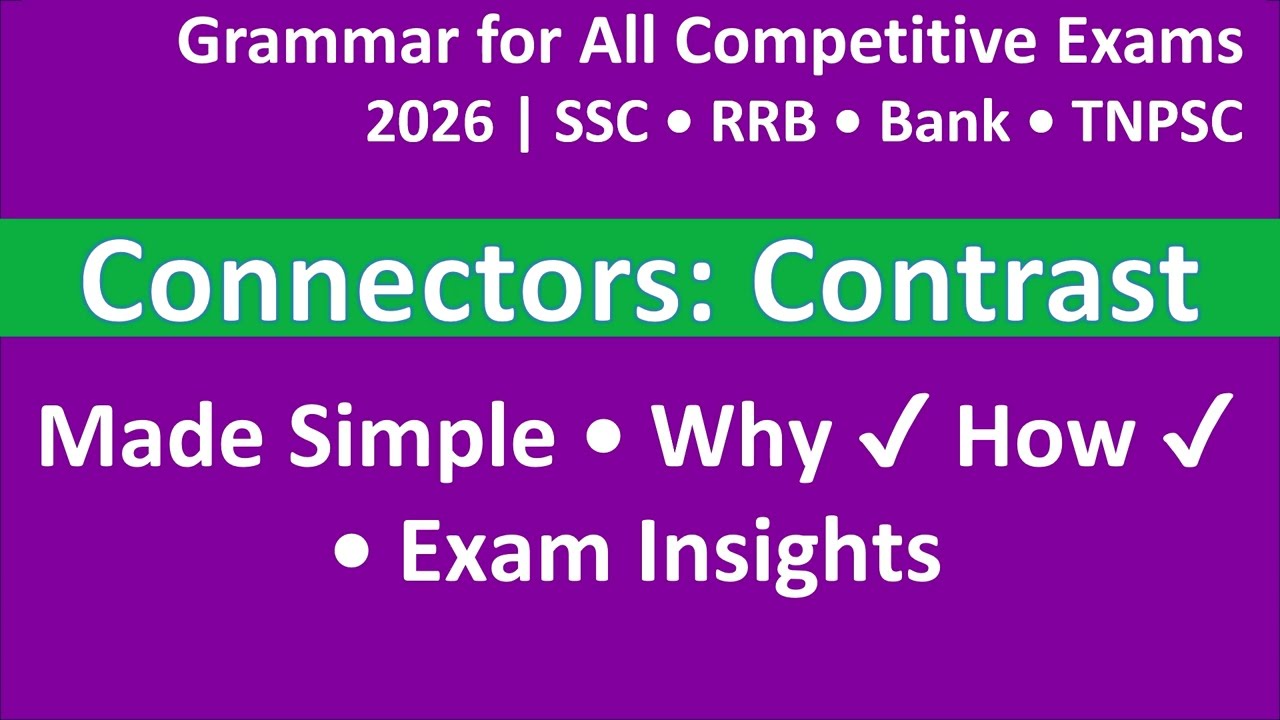 Grammar for All Competitive Exams
2026 | SSC • RRB • Bank • TNPSC

Connectors: Contrast

Made Simple • Why ✓ How ✓ • Exam Insights